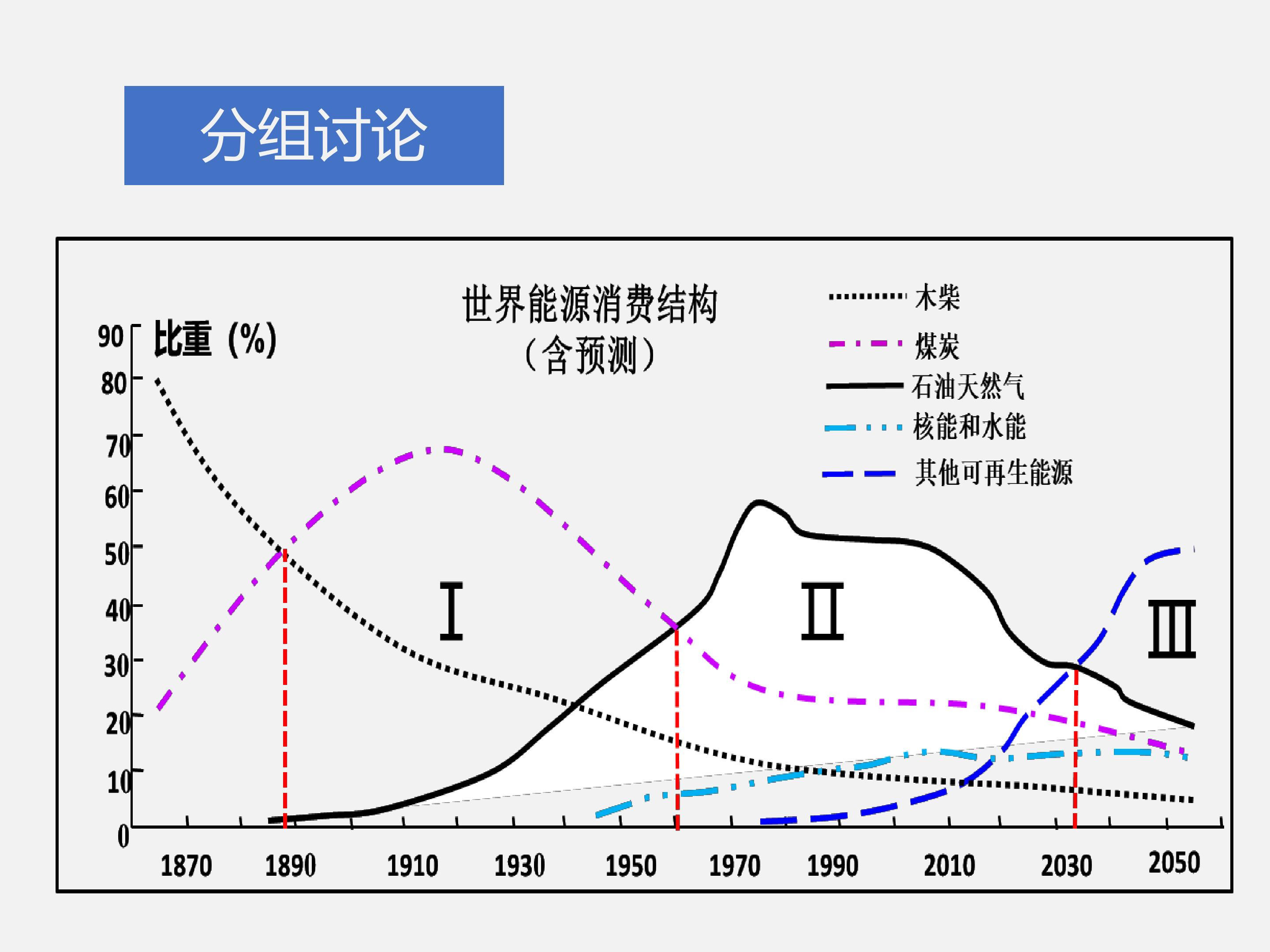 分组讨论

世界能源消费结构
（含预测）

木柴
煤炭
石油天然气
核能和水能
其他可再生能源

比重（%）
90
80
70
60
50
40
30
20
10
0

Ⅰ
Ⅱ
Ⅲ

1870
1890
1910
1930
1950
1970
1990
2010
2030
2050